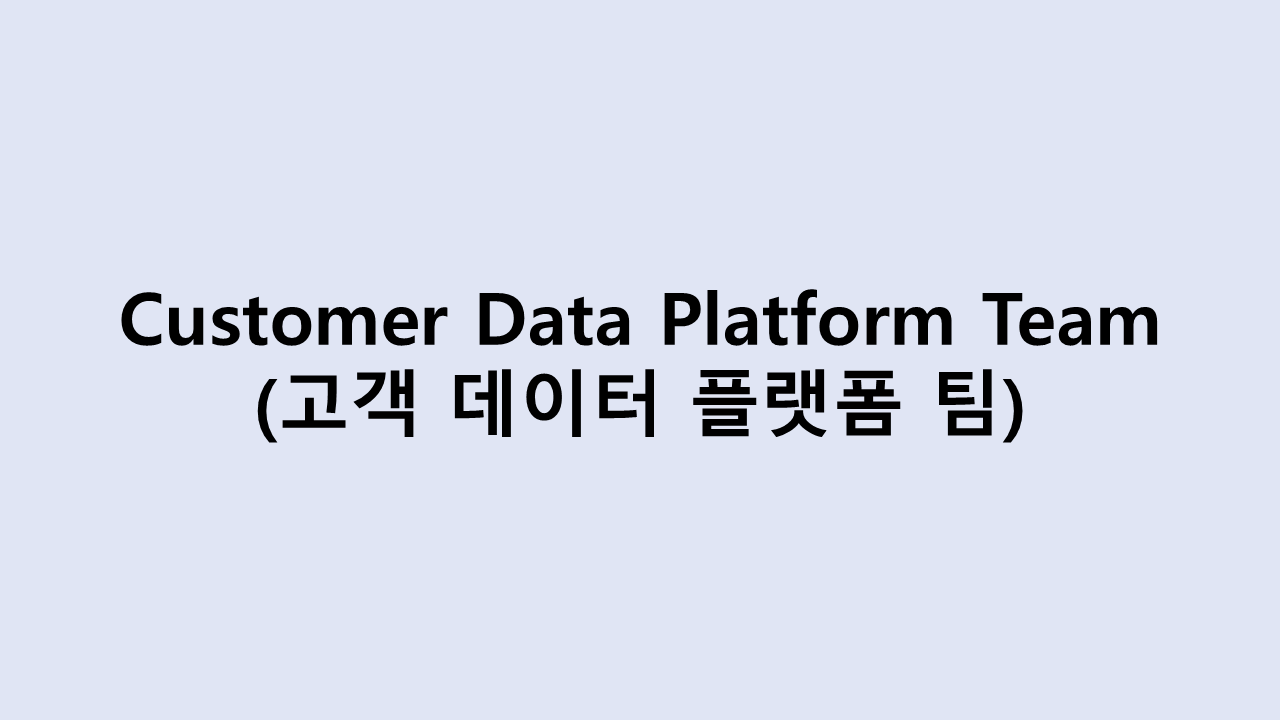 Customer Data Platform Team
(고객 데이터 플랫폼 팀)